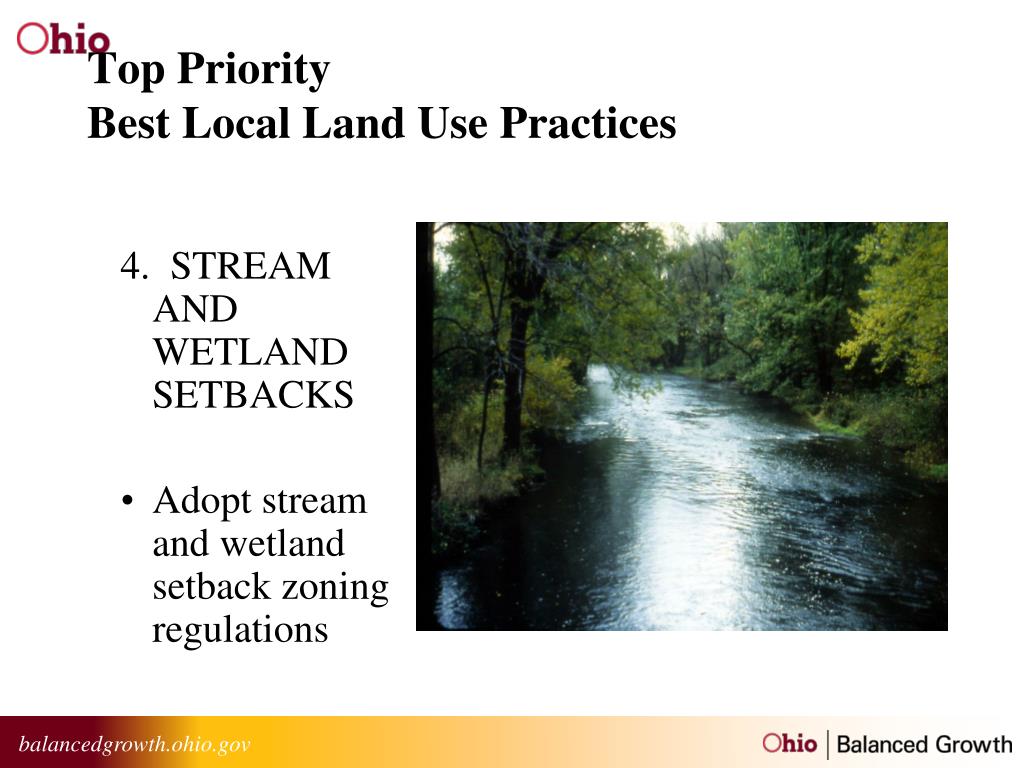 Ohio

Top Priority
Best Local Land Use Practices

4. STREAM AND WETLAND SETBACKS

• Adopt stream and wetland setback zoning regulations

balancedgrowth.ohio.gov

Ohio | Balanced Growth